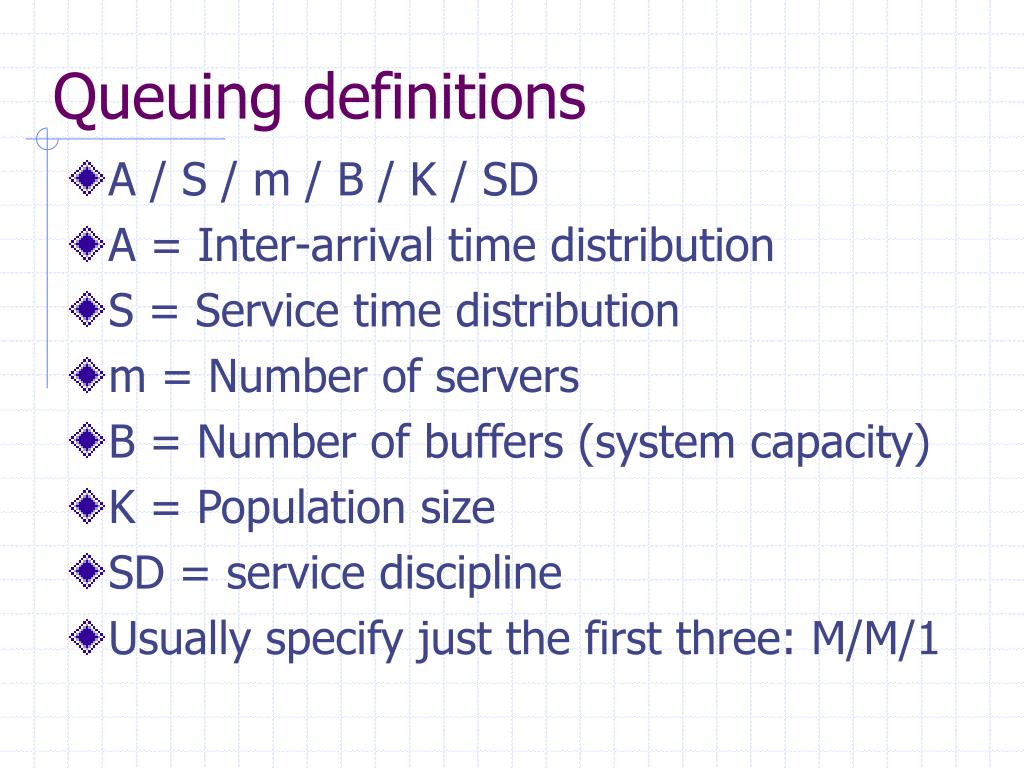 Queuing definitions

A / S / m / B / K / SD

A = Inter-arrival time distribution

S = Service time distribution

m = Number of servers

B = Number of buffers (system capacity)

K = Population size

SD = service discipline

Usually specify just the first three: M/M/1